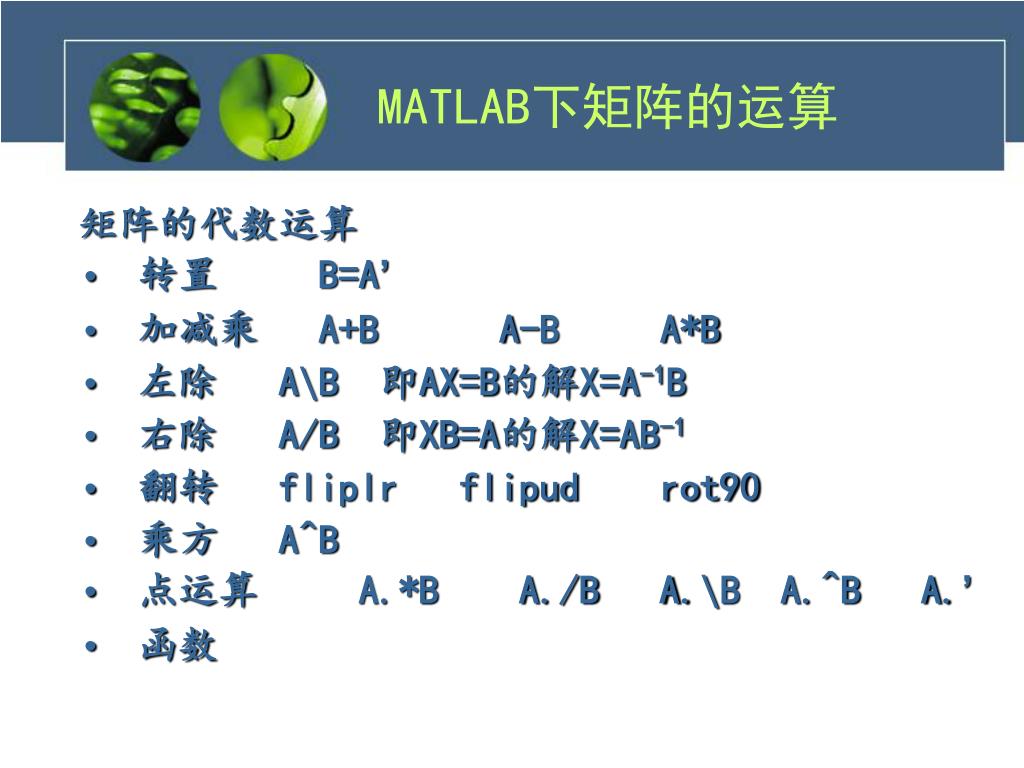 MATLAB下矩阵的运算

矩阵的代数运算

• 转置 B=A’
• 加减乘 A+B A-B A*B
• 左除 A\B 即AX=B的解$X=A^{-1}B$
• 右除 A/B 即XB=A的解$X=AB^{-1}$
• 翻转 fliplr flipud rot90
• 乘方 A^B
• 点运算 A.*B A./B A.\B A.^B A.’
• 函数